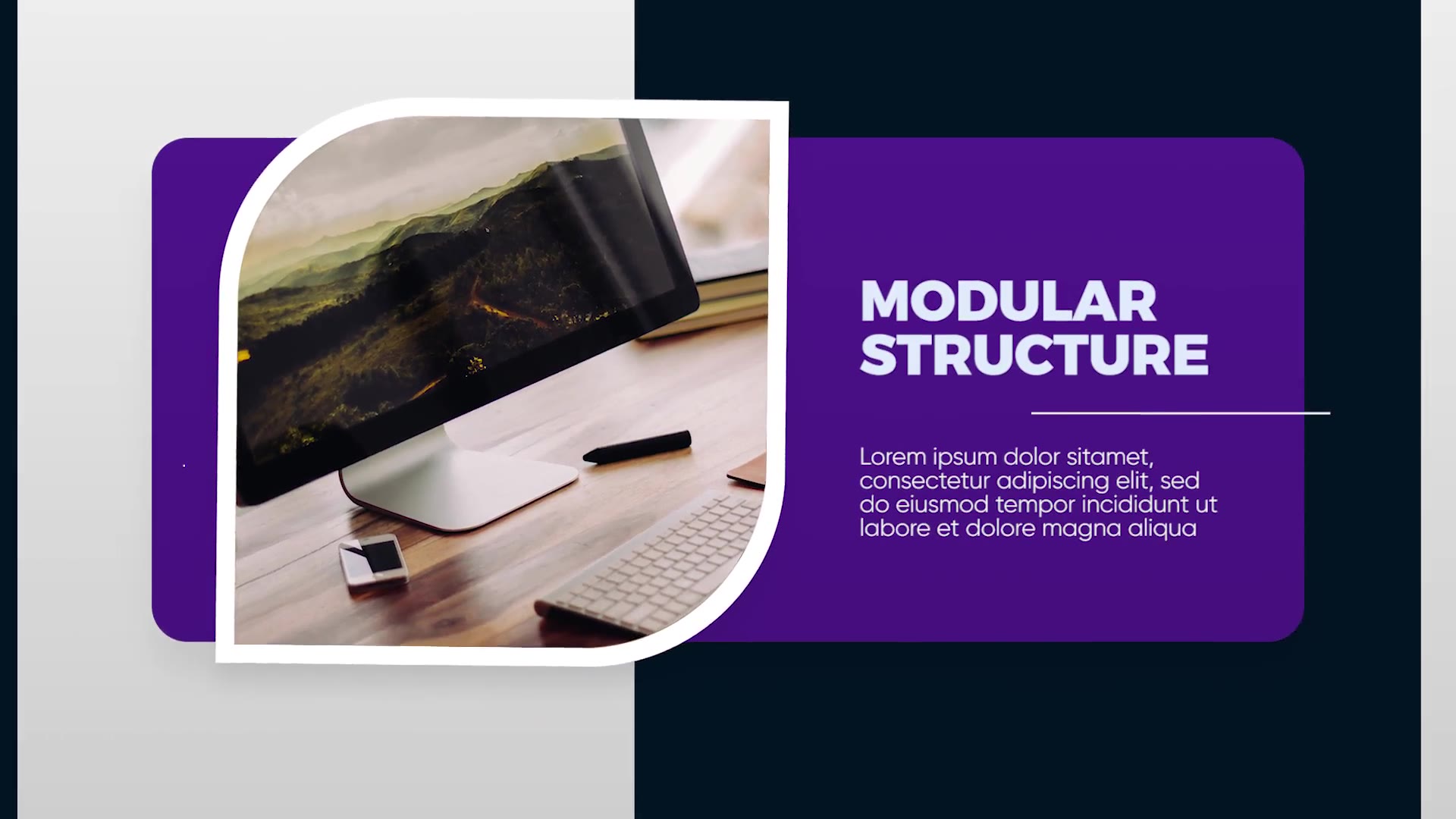 MODULAR STRUCTURE

Lorem ipsum dolor sitamet, consectetur adipiscing elit, sed do eiusmod tempor incididunt ut labore et dolore magna aliqua